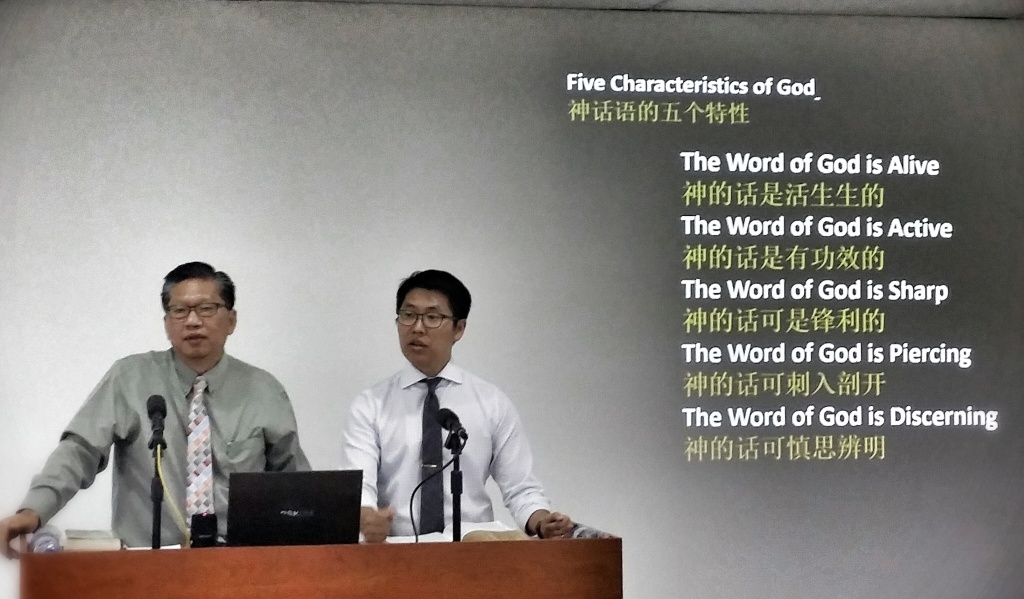 Five Characteristics of God
神话语的五个特性

The Word of God is Alive
神的话是活生生的
The Word of God is Active
神的话是有功效的
The Word of God is Sharp
神的话可是锋利的
The Word of God is Piercing
神的话可刺入剖开
The Word of God is Discerning
神的话可慎思辨明